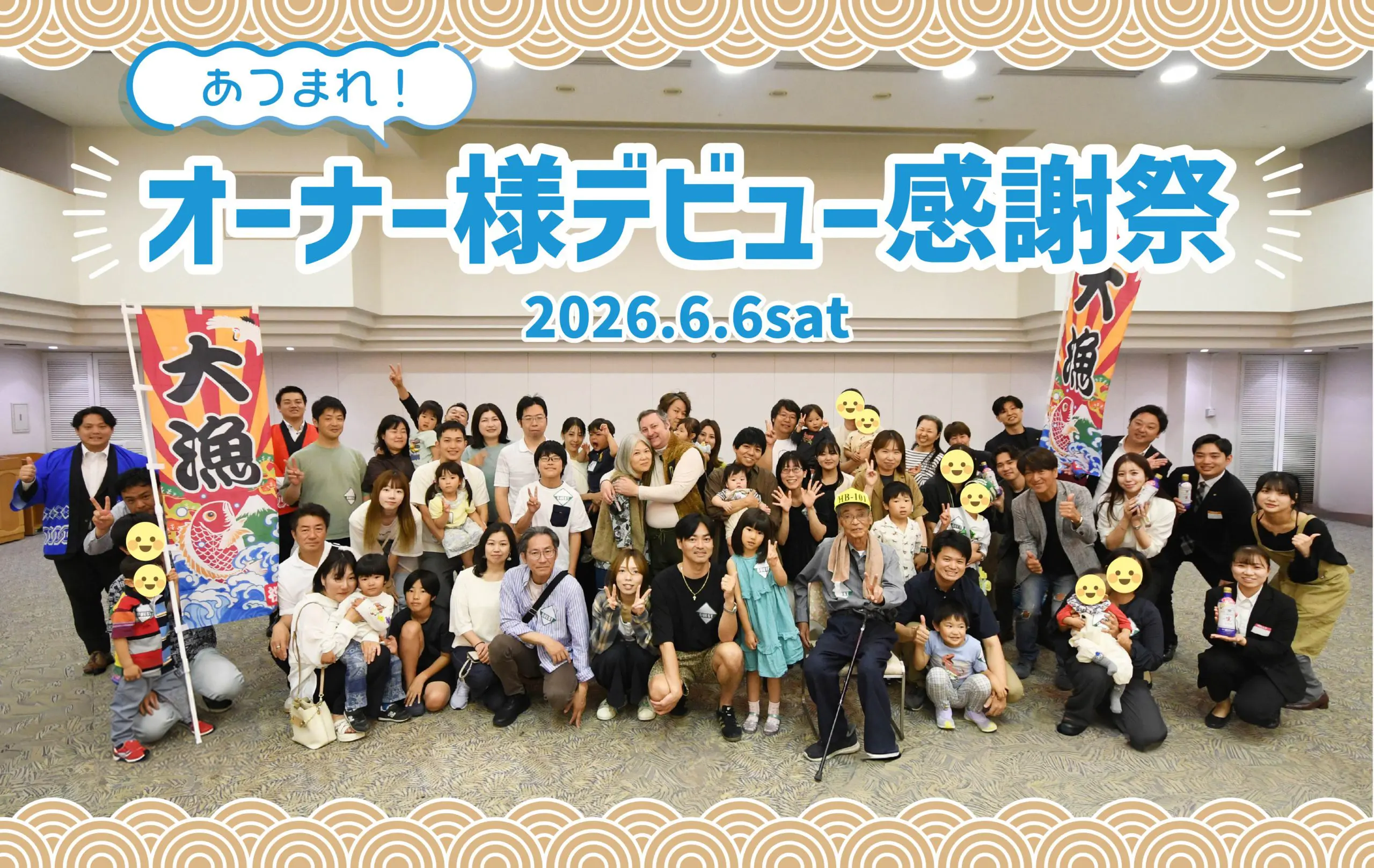 あつまれ！

オーナー様デビュー感謝祭

2026.6.6sat

大漁

大漁

HB-101